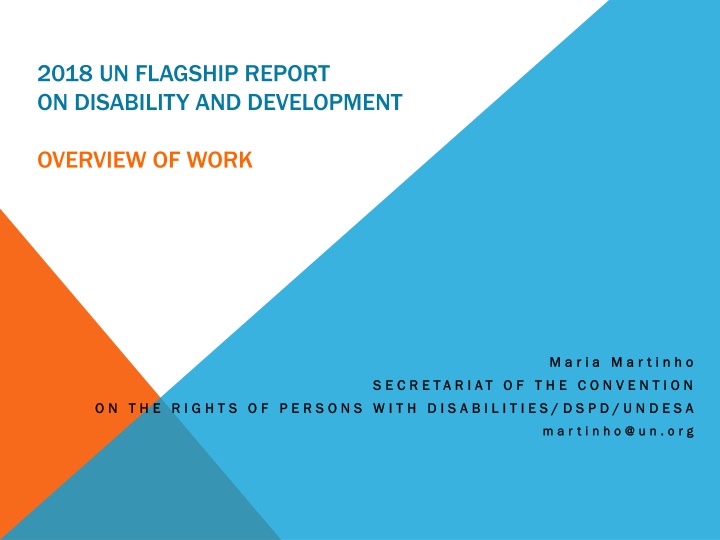 2018 UN FLAGSHIP REPORT
ON DISABILITY AND DEVELOPMENT

OVERVIEW OF WORK

Maria Martinho
SECRETARIAT OF THE CONVENTION
ON THE RIGHTS OF PERSONS WITH DISABILITIES/DSPD/UNDESA
martinho@un.org